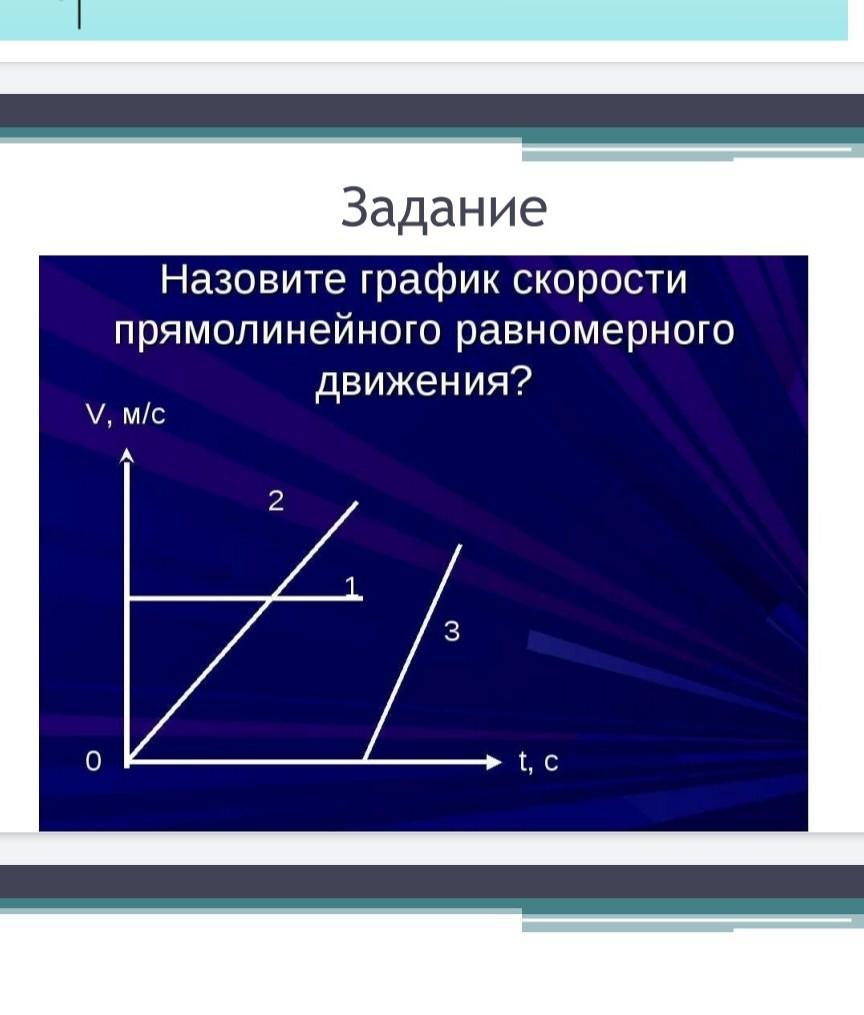 Задание

Назовите график скорости прямолинейного равномерного движения?

V, м/с

2

1

3

0

t, с